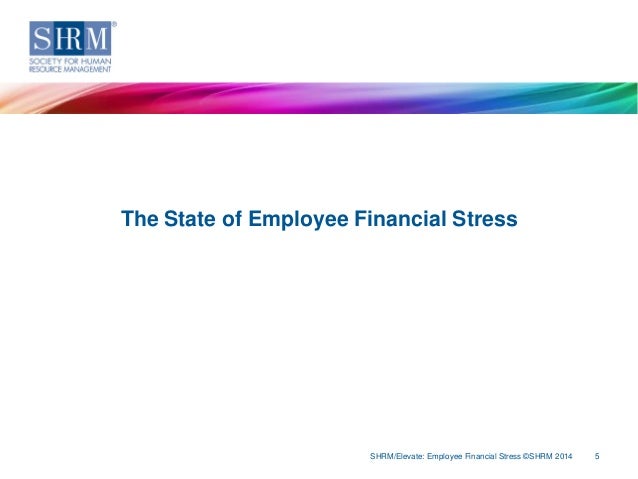 SHRM®
SOCIETY FOR HUMAN RESOURCE MANAGEMENT

The State of Employee Financial Stress

SHRM/Elevate: Employee Financial Stress ©SHRM 2014 5